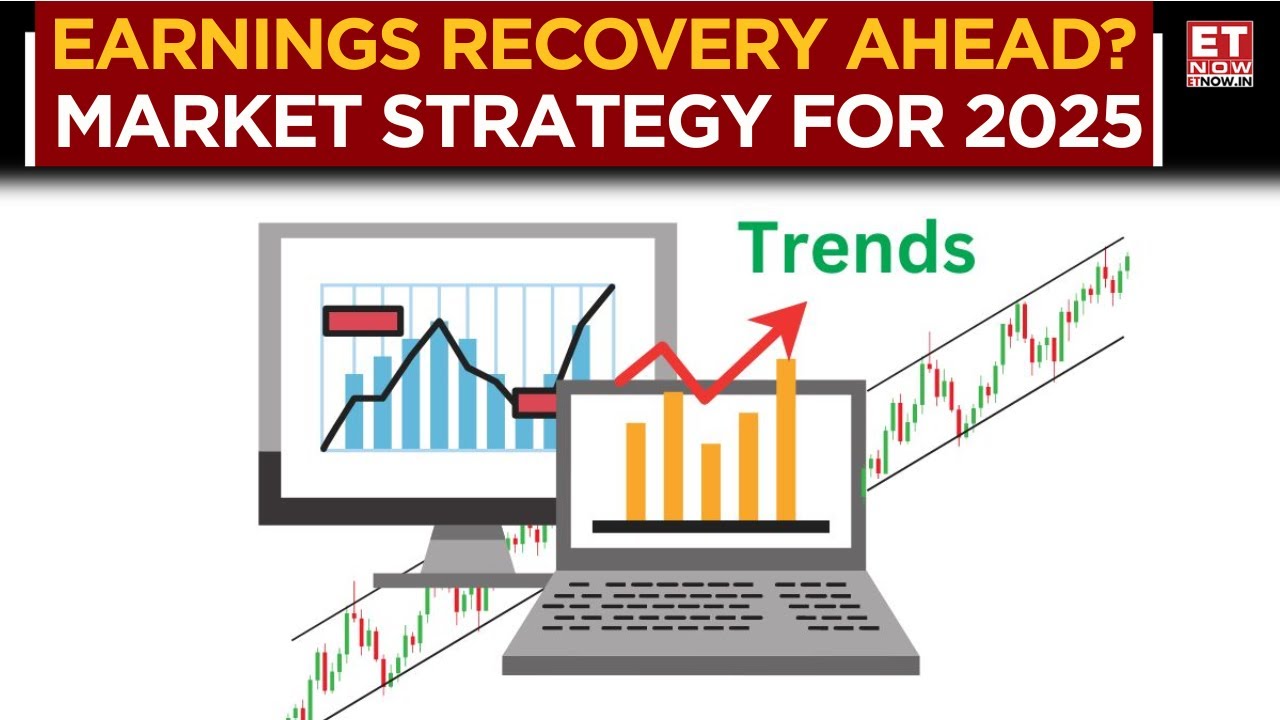 EARNINGS RECOVERY AHEAD?
MARKET STRATEGY FOR 2025

ET NOW
ETNOW.IN

Trends